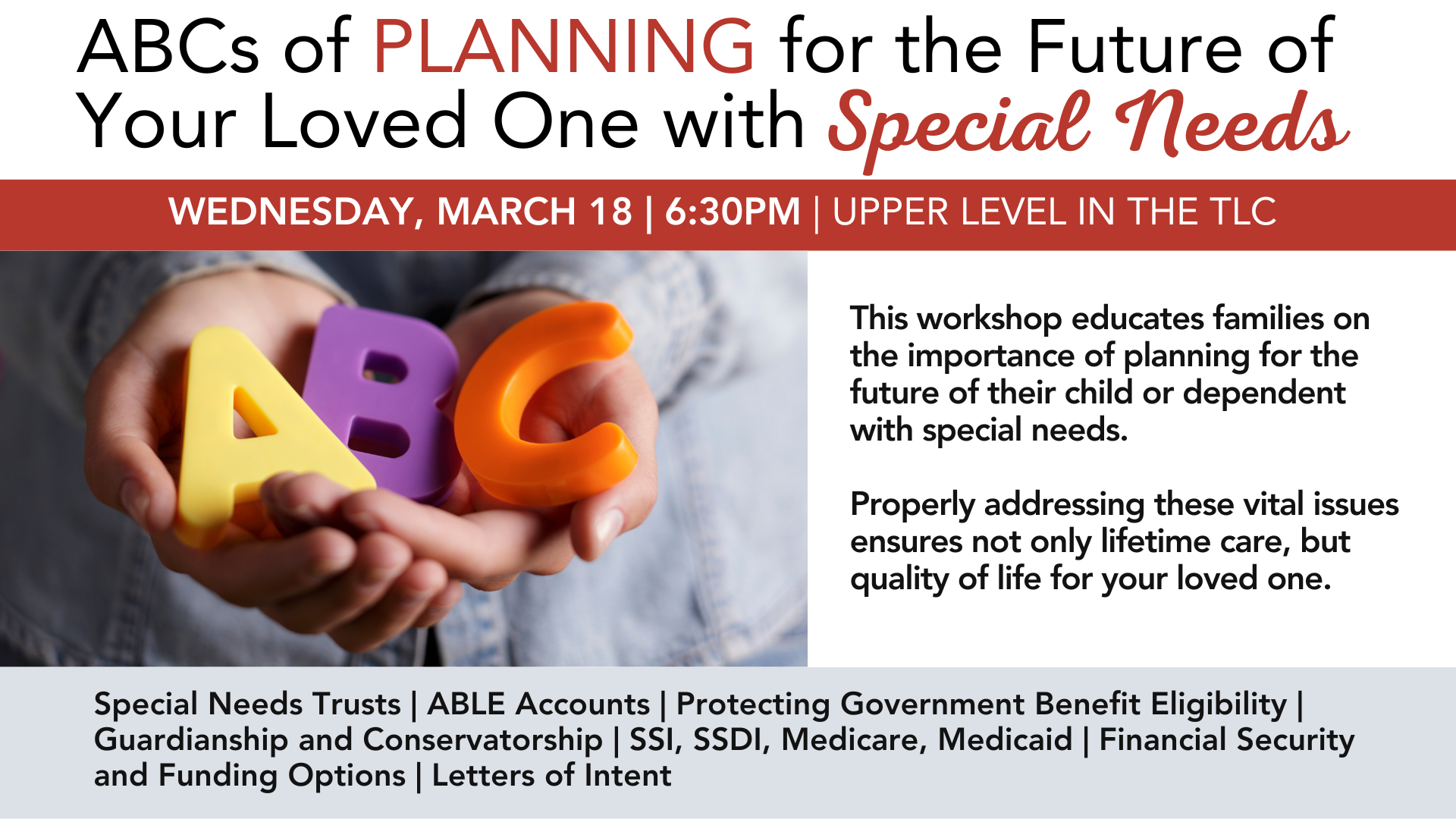 ABCs of PLANNING for the Future of Your Loved One with Special Needs

WEDNESDAY, MARCH 18 | 6:30PM | UPPER LEVEL IN THE TLC

ABC

This workshop educates families on the importance of planning for the future of their child or dependent with special needs.

Properly addressing these vital issues ensures not only lifetime care, but quality of life for your loved one.

Special Needs Trusts | ABLE Accounts | Protecting Government Benefit Eligibility | Guardianship and Conservatorship | SSI, SSDI, Medicare, Medicaid | Financial Security and Funding Options | Letters of Intent